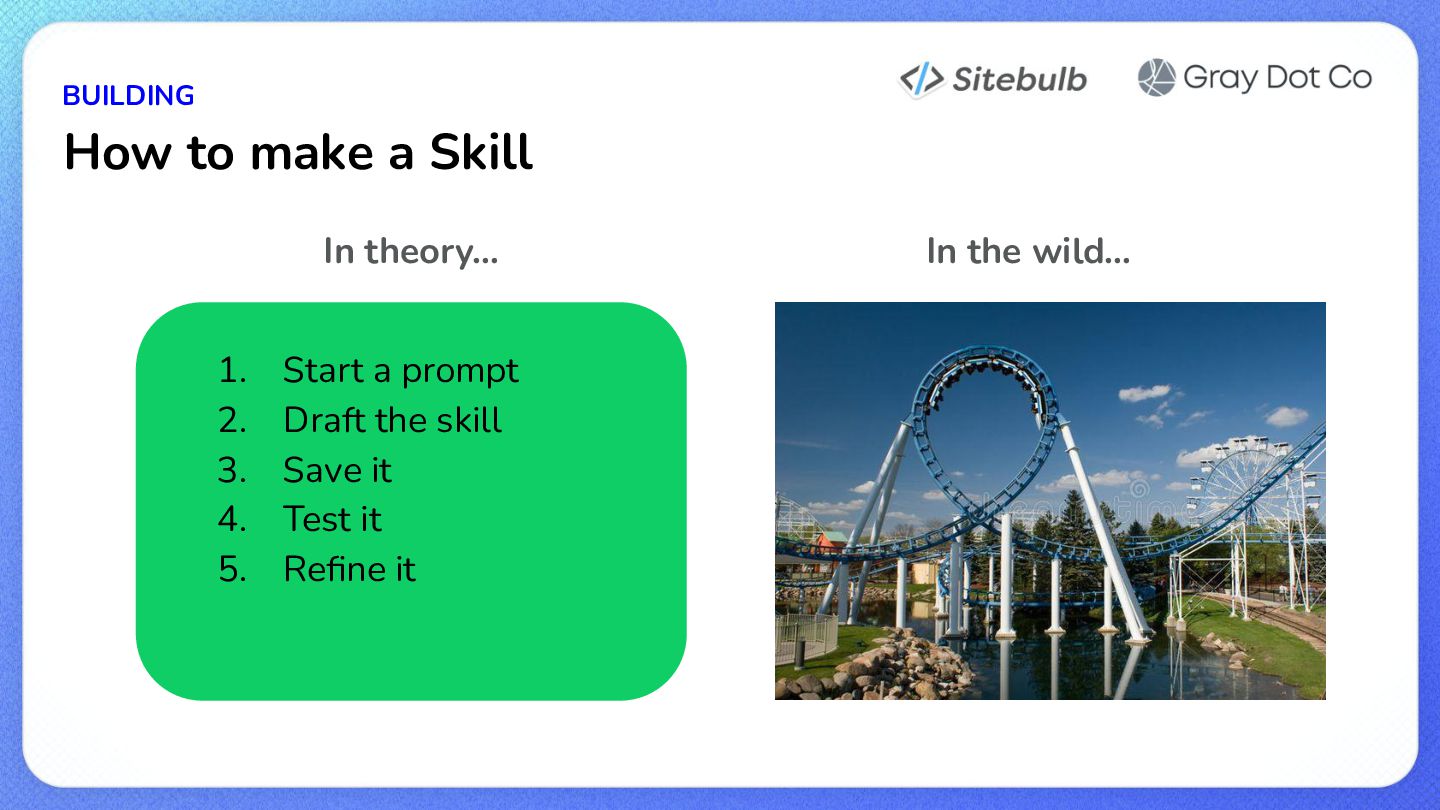 BUILDING

How to make a Skill

Sitebulb Gray Dot Co

In theory...

1. Start a prompt
2. Draft the skill
3. Save it
4. Test it
5. Refine it

In the wild...